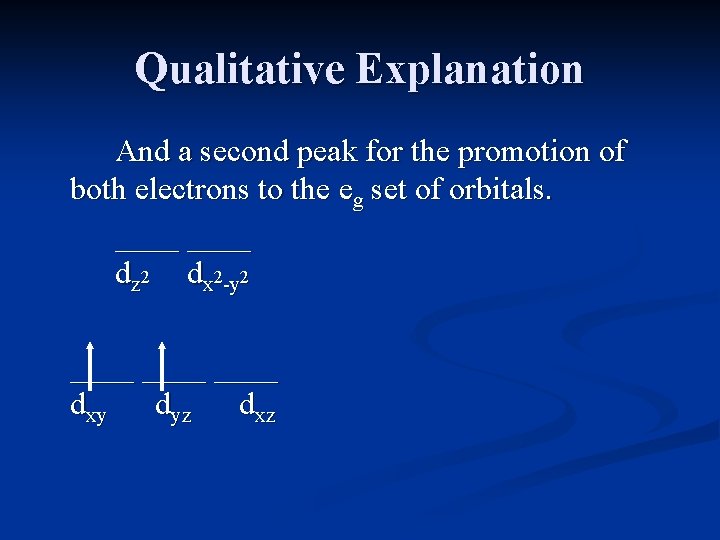 Qualitative Explanation

And a second peak for the promotion of both electrons to the $e_g$ set of orbitals.

$d_{z^2}$ $d_{x^2-y^2}$

$d_{xy}$ $d_{yz}$ $d_{xz}$